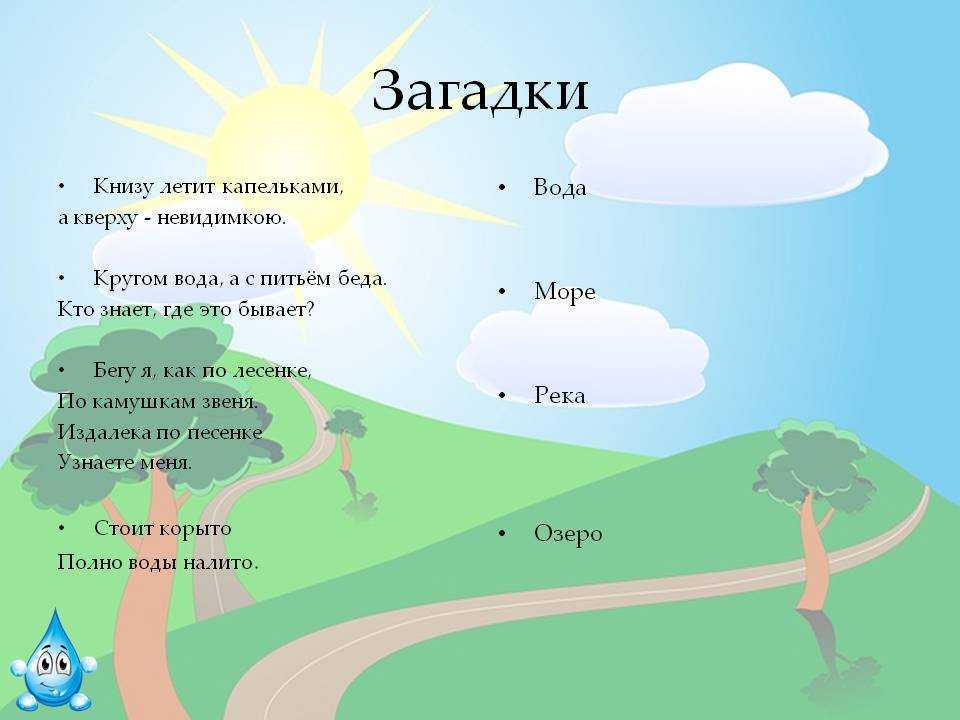 Загадки

• Книзу летит капельками,
а кверху - невидимкою.

• Кругом вода, а с питьём беда.
Кто знает, где это бывает?

• Бегу я, как по лесенке,
По камушкам звеня.
Издалека по песенке
Узнаете меня.

• Стоит корыто
Полно воды налито.

• Вода

• Море

• Река

• Озеро